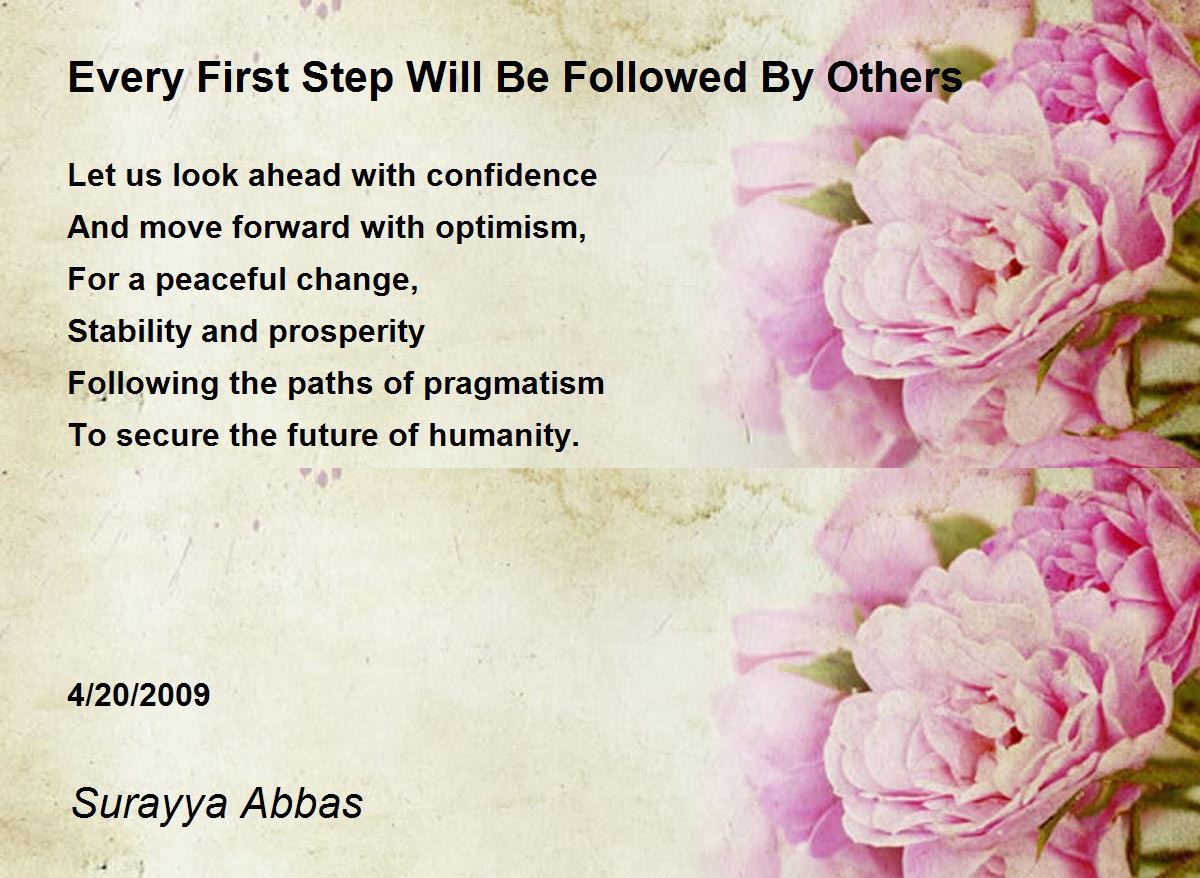 Every First Step Will Be Followed By Others

Let us look ahead with confidence
And move forward with optimism,
For a peaceful change,
Stability and prosperity
Following the paths of pragmatism
To secure the future of humanity.

4/20/2009

Surayya Abbas